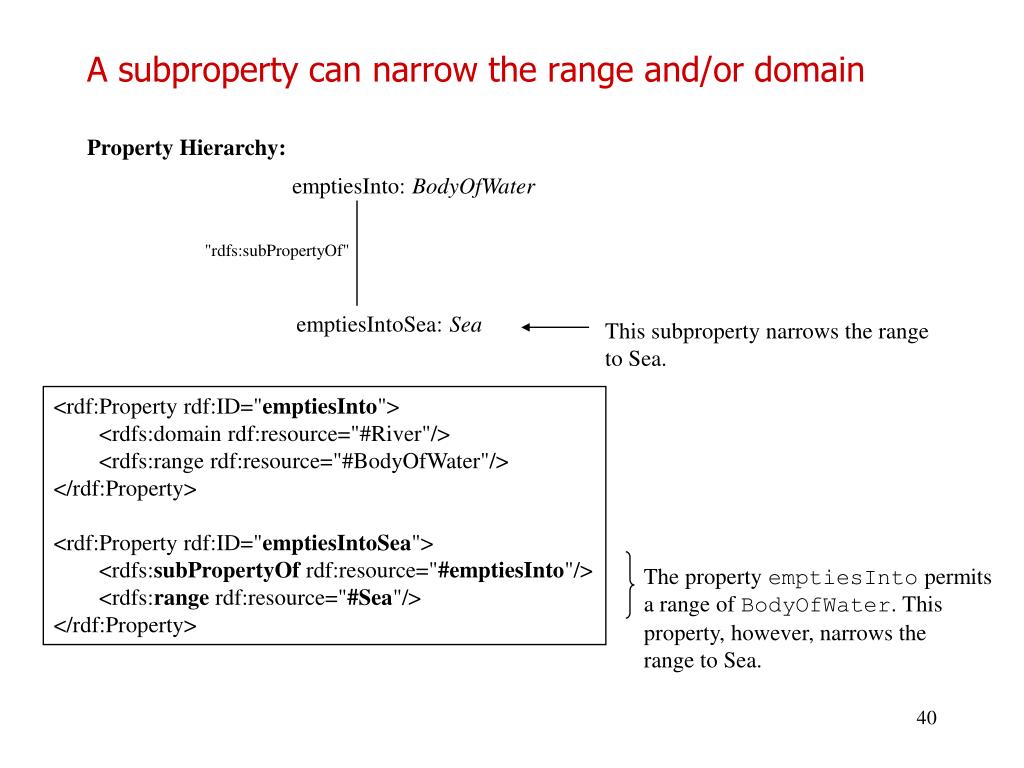 A subproperty can narrow the range and/or domain

Property Hierarchy:

emptiesInto: BodyOfWater

"rdfs:subPropertyOf"

emptiesIntoSea: Sea

This subproperty narrows the range to Sea.

<rdf:Property rdf:ID="emptiesInto">
<rdfs:domain rdf:resource="#River"/>
<rdfs:range rdf:resource="#BodyOfWater"/>
</rdf:Property>

<rdf:Property rdf:ID="emptiesIntoSea">
<rdfs:subPropertyOf rdf:resource="#emptiesInto"/>
<rdfs:range rdf:resource="#Sea"/>
</rdf:Property>

The property emptiesInto permits a range of BodyOfWater. This property, however, narrows the range to Sea.

40